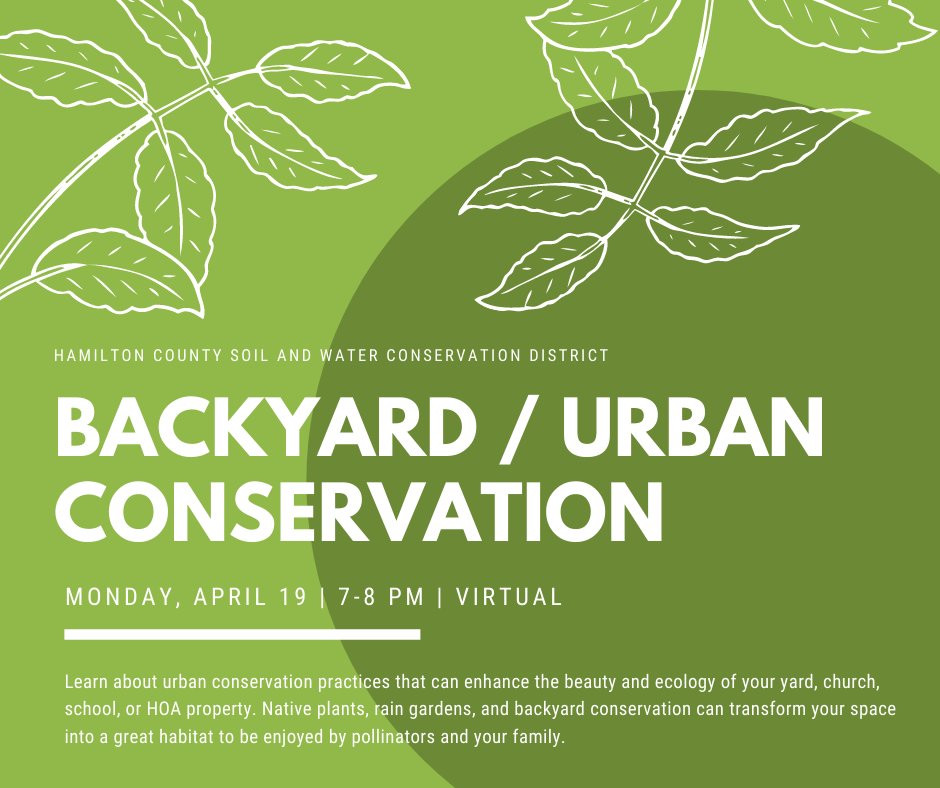 HAMILTON COUNTY SOIL AND WATER CONSERVATION DISTRICT

BACKYARD / URBAN CONSERVATION

MONDAY, APRIL 19 | 7-8 PM | VIRTUAL

Learn about urban conservation practices that can enhance the beauty and ecology of your yard, church, school, or HOA property. Native plants, rain gardens, and backyard conservation can transform your space into a great habitat to be enjoyed by pollinators and your family.